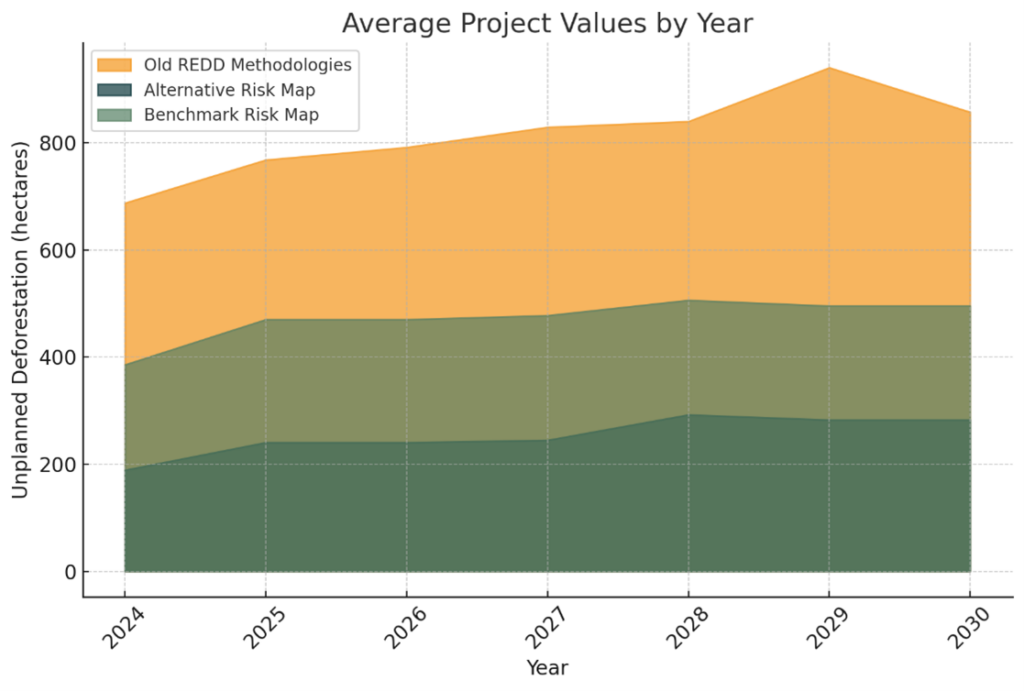 Average Project Values by Year

Old REDD Methodologies
Alternative Risk Map
Benchmark Risk Map

Unplanned Deforestation (hectares)

800
600
400
200
0

2024
2025
2026
2027
2028
2029
2030

Year